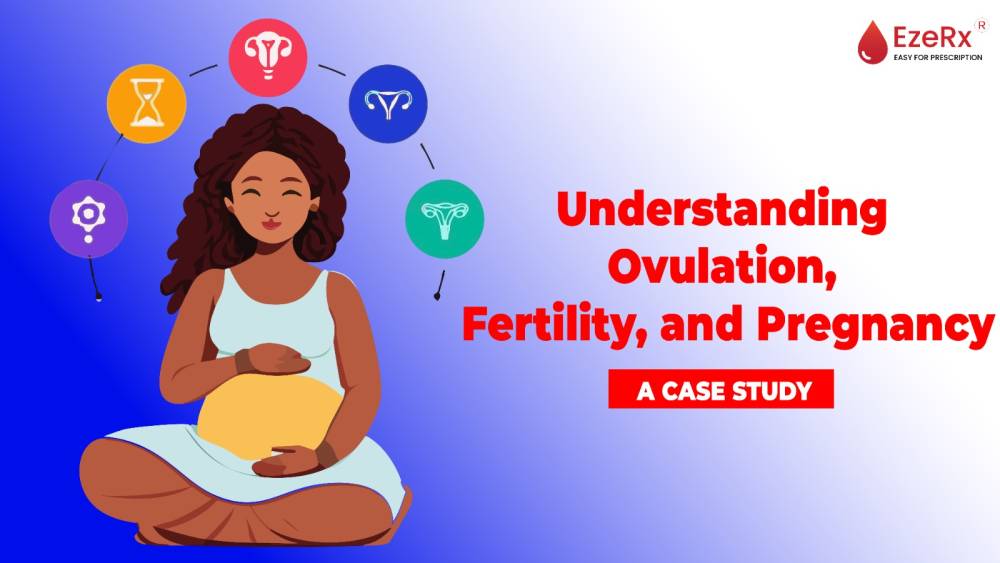 EzeRx R
EASY FOR PRESCRIPTION

Understanding Ovulation, Fertility, and Pregnancy

A CASE STUDY